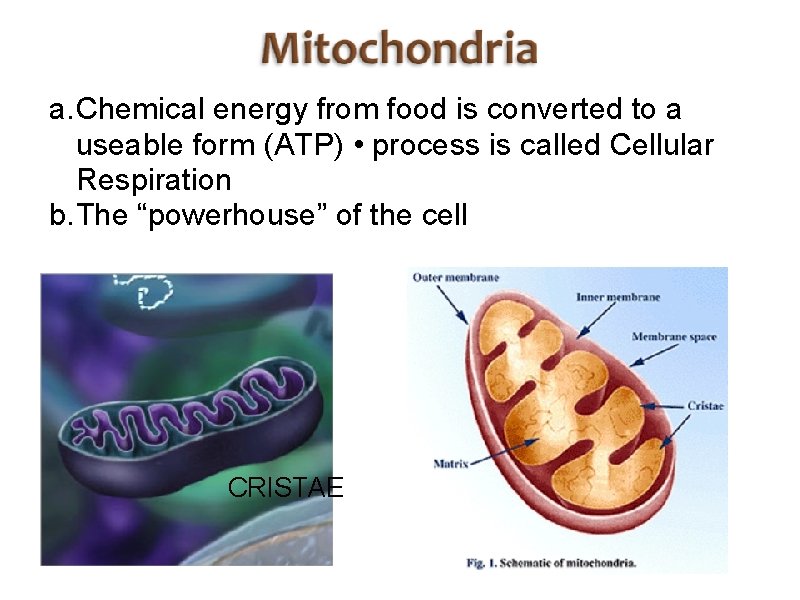 Mitochondria

a. Chemical energy from food is converted to a useable form (ATP) • process is called Cellular Respiration
b. The “powerhouse” of the cell

CRISTAE

Outer membrane
Inner membrane
Membrane space
Cristae
Matrix

Fig. 1. Schematic of mitochondria.